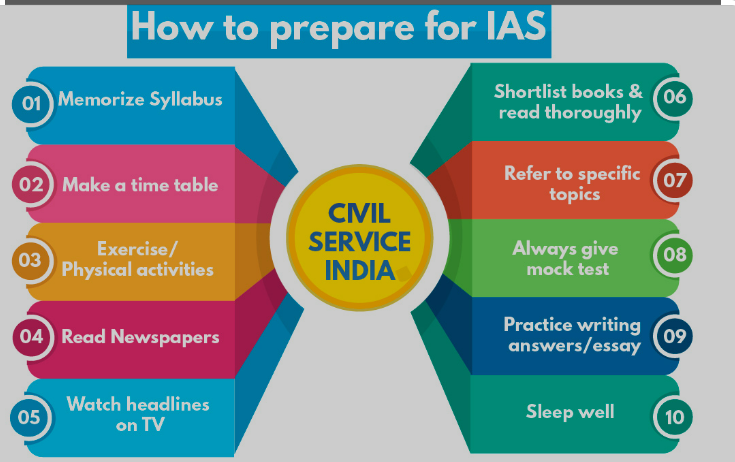 How to prepare for IAS

01 Memorize Syllabus

02 Make a time table

03 Exercise/ Physical activities

04 Read Newspapers

05 Watch headlines on TV

CIVIL SERVICE INDIA

Shortlist books & read thoroughly 06

Refer to specific topics 07

Always give mock test 08

Practice writing answers/essay 09

Sleep well 10